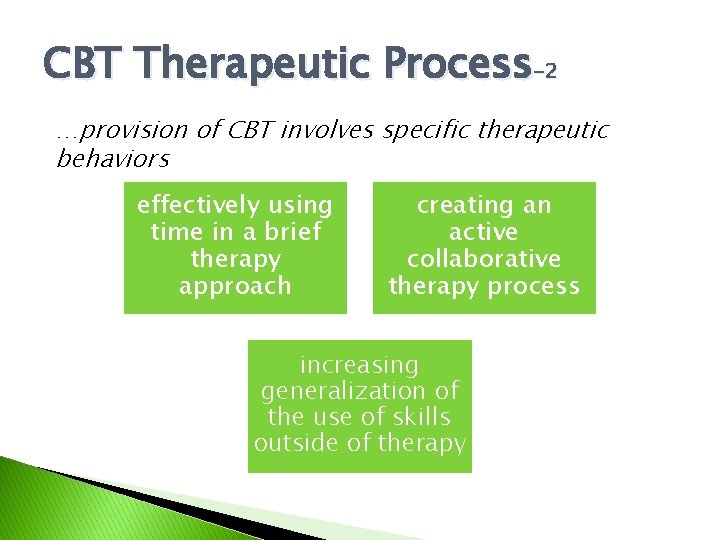 CBT Therapeutic Process-2

…provision of CBT involves specific therapeutic behaviors

effectively using time in a brief therapy approach

creating an active collaborative therapy process

increasing generalization of the use of skills outside of therapy